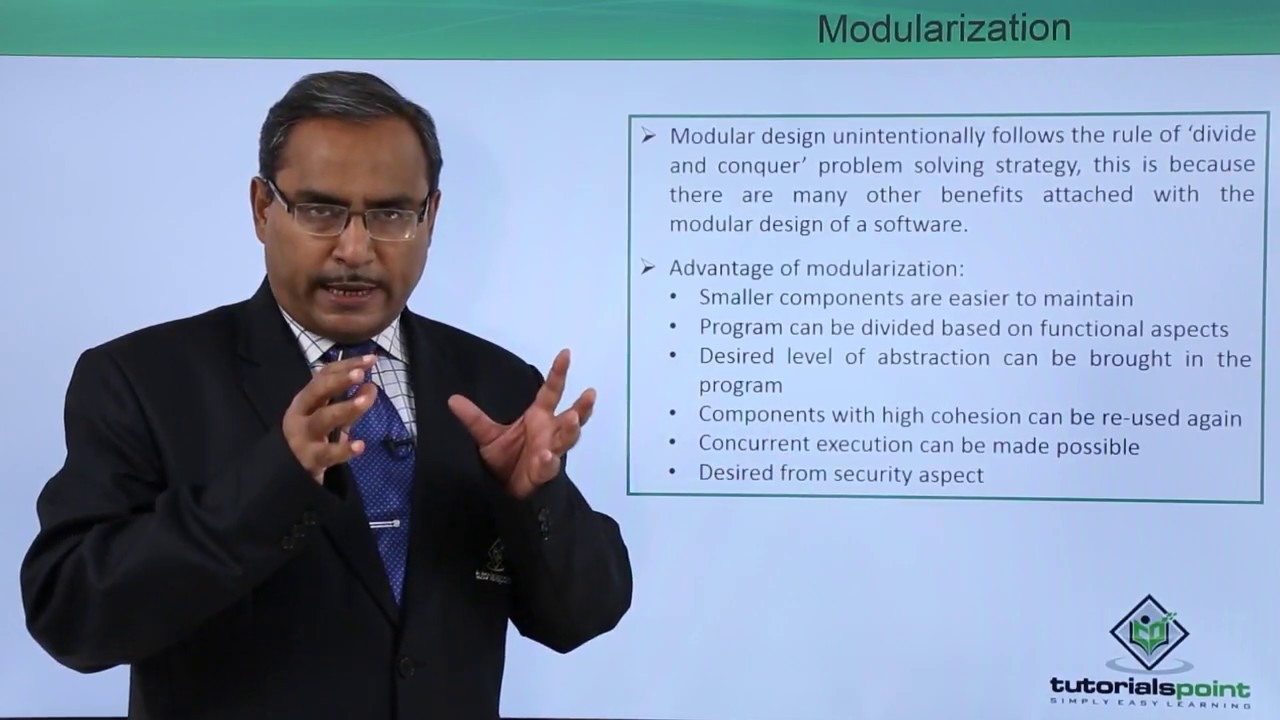 Modularization

➢ Modular design unintentionally follows the rule of 'divide and conquer' problem solving strategy, this is because there are many other benefits attached with the modular design of a software.

➢ Advantage of modularization:
• Smaller components are easier to maintain
• Program can be divided based on functional aspects
• Desired level of abstraction can be brought in the program
• Components with high cohesion can be re-used again
• Concurrent execution can be made possible
• Desired from security aspect

tutorialspoint
SIMPLY EASY LEARNING